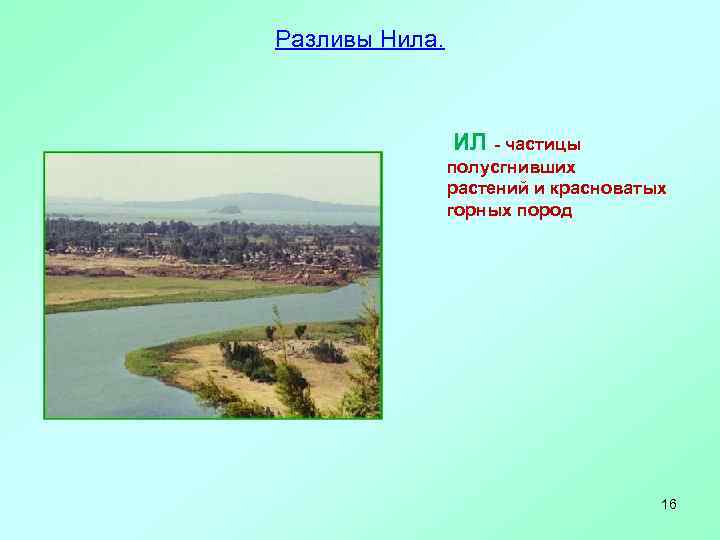 Разливы Нила.

ИЛ - частицы полусгнивших растений и красноватых горных пород

16